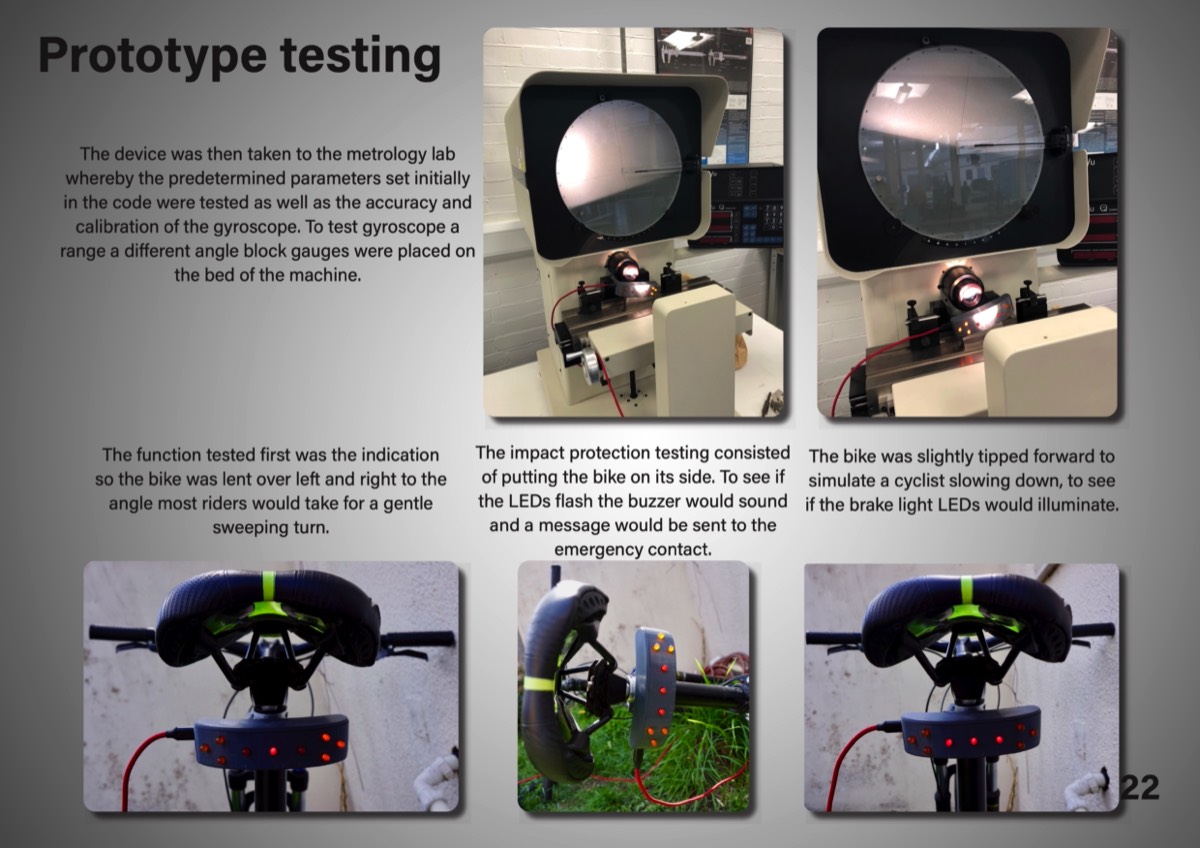 Prototype testing

The device was then taken to the metrology lab whereby the predetermined parameters set initially in the code were tested as well as the accuracy and calibration of the gyroscope. To test gyroscope a range a different angle block gauges were placed on the bed of the machine.

The function tested first was the indication so the bike was lent over left and right to the angle most riders would take for a gentle sweeping turn.

The impact protection testing consisted of putting the bike on its side. To see if the LEDs flash the buzzer would sound and a message would be sent to the emergency contact.

The bike was slightly tipped forward to simulate a cyclist slowing down, to see if the brake light LEDs would illuminate.

22